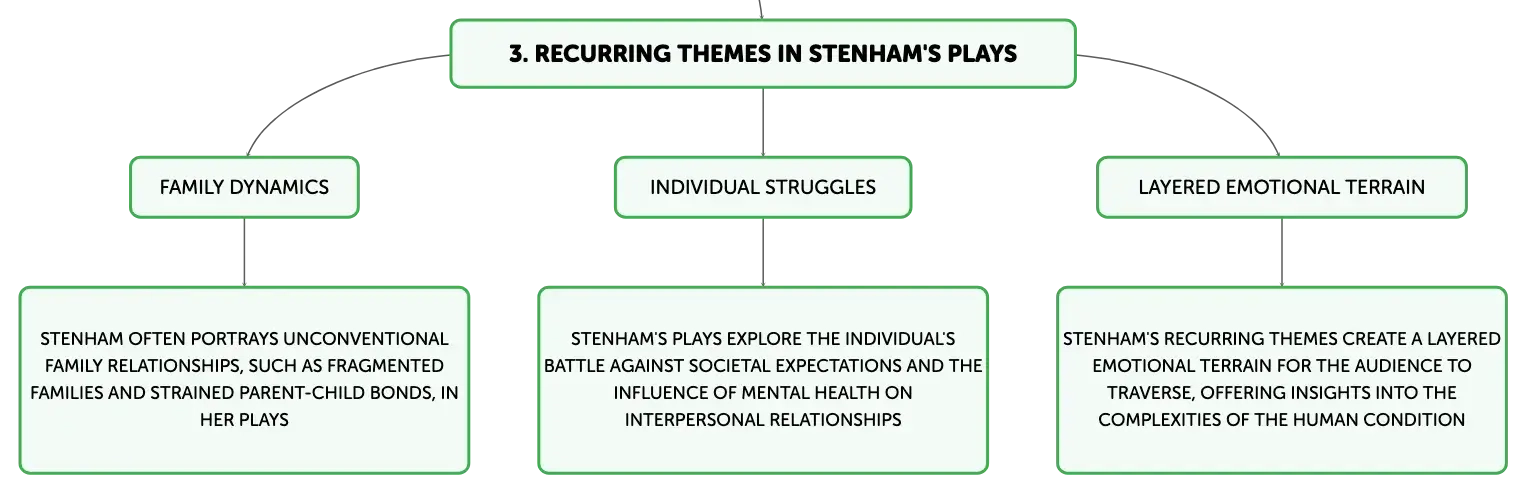 3. RECURRING THEMES IN STENHAM'S PLAYS

FAMILY DYNAMICS

STENHAM OFTEN PORTRAYS UNCONVENTIONAL FAMILY RELATIONSHIPS, SUCH AS FRAGMENTED FAMILIES AND STRAINED PARENT-CHILD BONDS, IN HER PLAYS

INDIVIDUAL STRUGGLES

STENHAM'S PLAYS EXPLORE THE INDIVIDUAL'S BATTLE AGAINST SOCIETAL EXPECTATIONS AND THE INFLUENCE OF MENTAL HEALTH ON INTERPERSONAL RELATIONSHIPS

LAYERED EMOTIONAL TERRAIN

STENHAM'S RECURRING THEMES CREATE A LAYERED EMOTIONAL TERRAIN FOR THE AUDIENCE TO TRAVERSE, OFFERING INSIGHTS INTO THE COMPLEXITIES OF THE HUMAN CONDITION